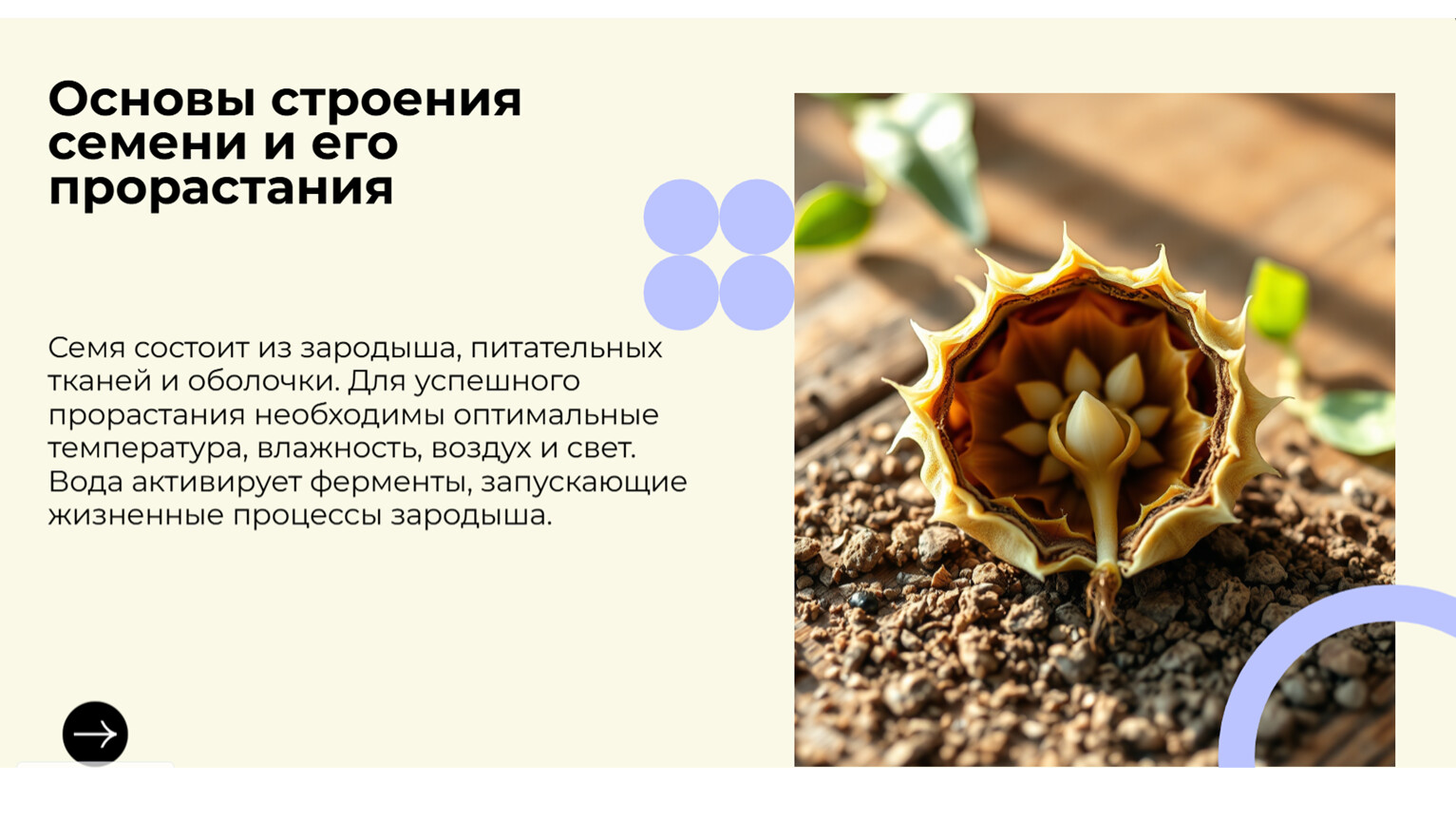 Основы строения семени и его прорастания

Семя состоит из зародыша, питательных тканей и оболочки. Для успешного прорастания необходимы оптимальные температура, влажность, воздух и свет. Вода активирует ферменты, запускающие жизненные процессы зародыша.